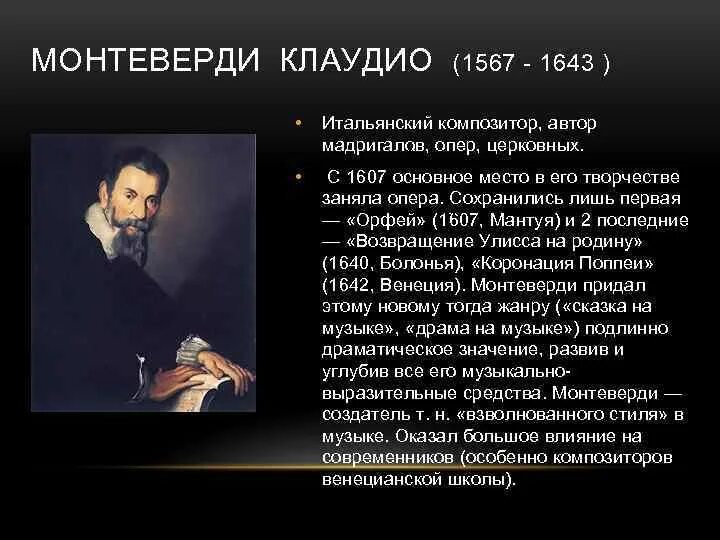 МОНТЕВЕРДИ КЛАУДИО (1567 - 1643 )

• Итальянский композитор, автор мадригалов, опер, церковных.

• С 1607 основное место в его творчестве заняла опера. Сохранились лишь первая — «Орфей» (1607, Мантуя) и 2 последние — «Возвращение Улисса на родину» (1640, Болонья), «Коронация Поппеи» (1642, Венеция). Монтеверди придал этому новому тогда жанру («сказка на музыке», «драма на музыке») подлинно драматическое значение, развив и углубив все его музыкально-выразительные средства. Монтеверди — создатель т. н. «взволнованного стиля» в музыке. Оказал большое влияние на современников (особенно композиторов венецианской школы).